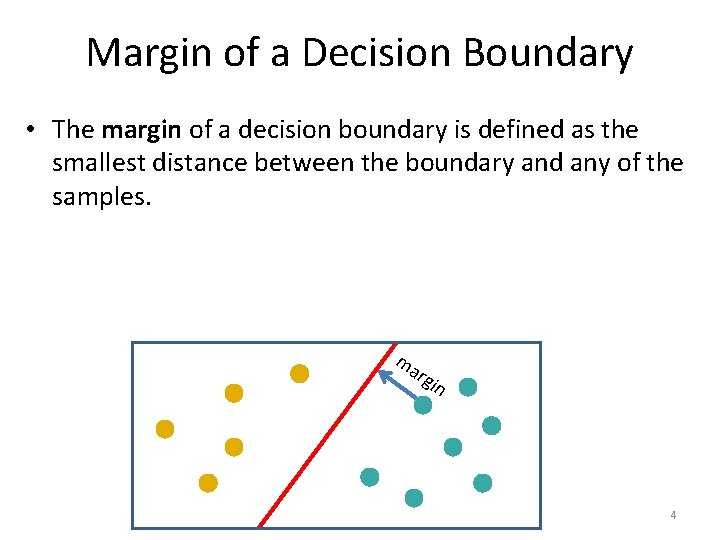 Margin of a Decision Boundary

• The margin of a decision boundary is defined as the smallest distance between the boundary and any of the samples.

margin

4